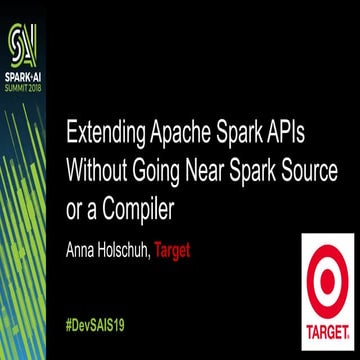 SPARK+AI
SUMMIT 2018

Extending Apache Spark APIs Without Going Near Spark Source or a Compiler

Anna Holschuh, Target

#DevSAIS19

TARGET.